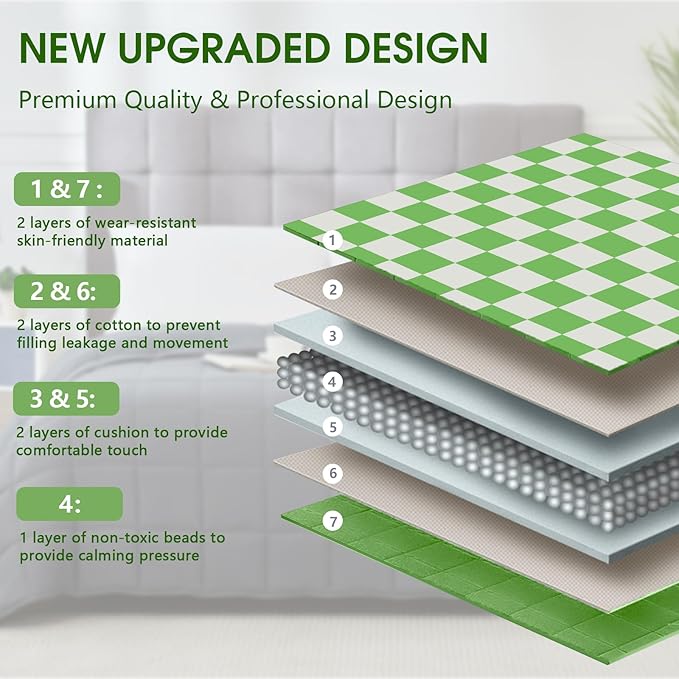 NEW UPGRADED DESIGN

Premium Quality & Professional Design

1 & 7 :

2 layers of wear-resistant skin-friendly material

2 & 6:

2 layers of cotton to prevent filling leakage and movement

3 & 5:

2 layers of cushion to provide comfortable touch

4:

1 layer of non-toxic beads to provide calming pressure

1

2

3

4

5

6

7